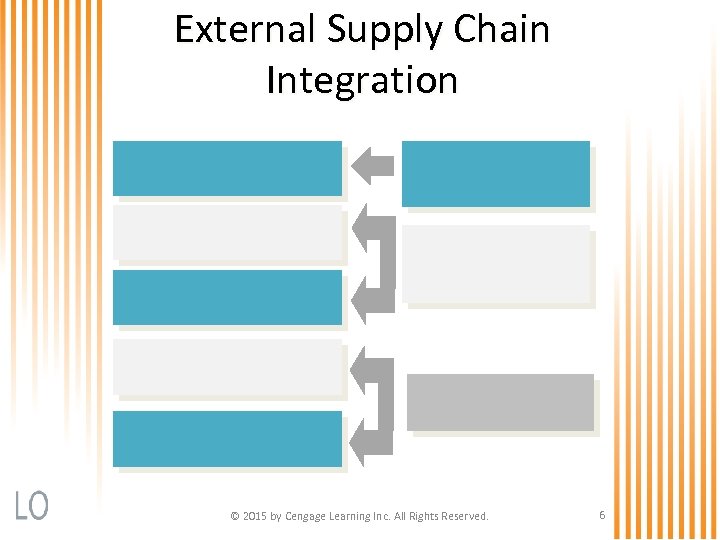 External Supply Chain Integration

LO

© 2015 by Cengage Learning Inc. All Rights Reserved.

6